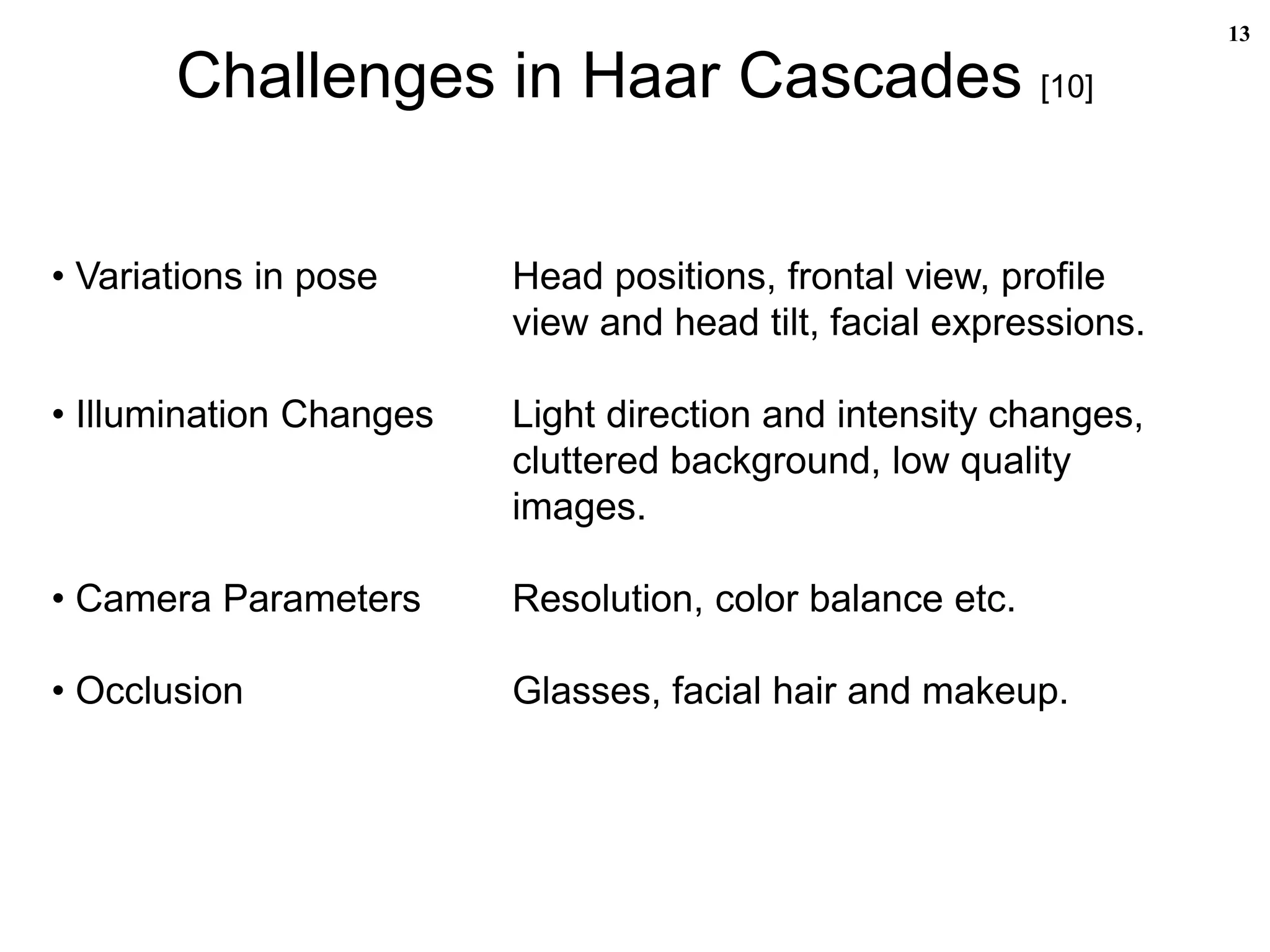 13

Challenges in Haar Cascades [10]

• Variations in pose Head positions, frontal view, profile view and head tilt, facial expressions.

• Illumination Changes Light direction and intensity changes, cluttered background, low quality images.

• Camera Parameters Resolution, color balance etc.

• Occlusion Glasses, facial hair and makeup.